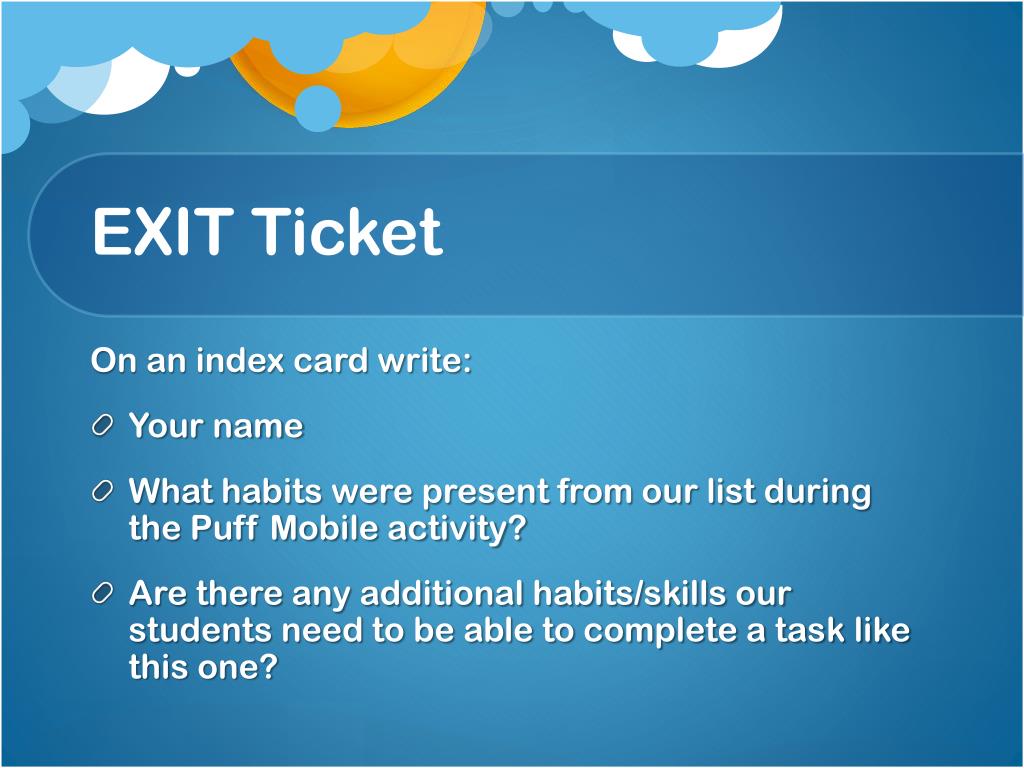 EXIT Ticket

On an index card write:

Your name

What habits were present from our list during the Puff Mobile activity?

Are there any additional habits/skills our students need to be able to complete a task like this one?